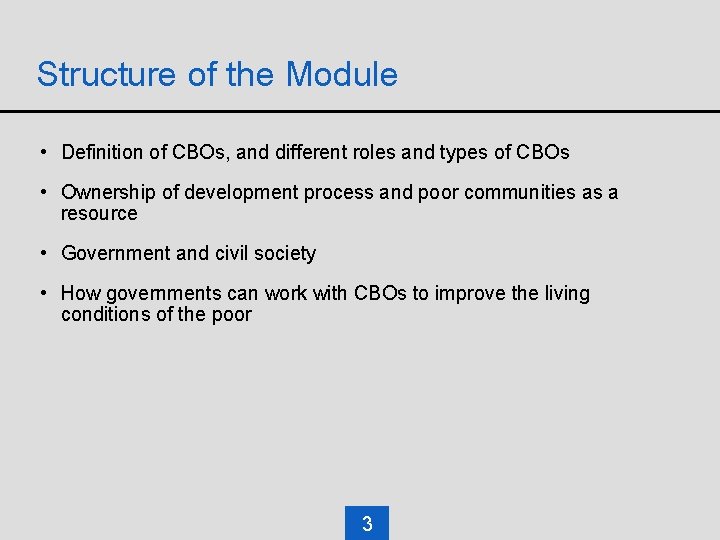 Structure of the Module

• Definition of CBOs, and different roles and types of CBOs

• Ownership of development process and poor communities as a resource

• Government and civil society

• How governments can work with CBOs to improve the living conditions of the poor

3